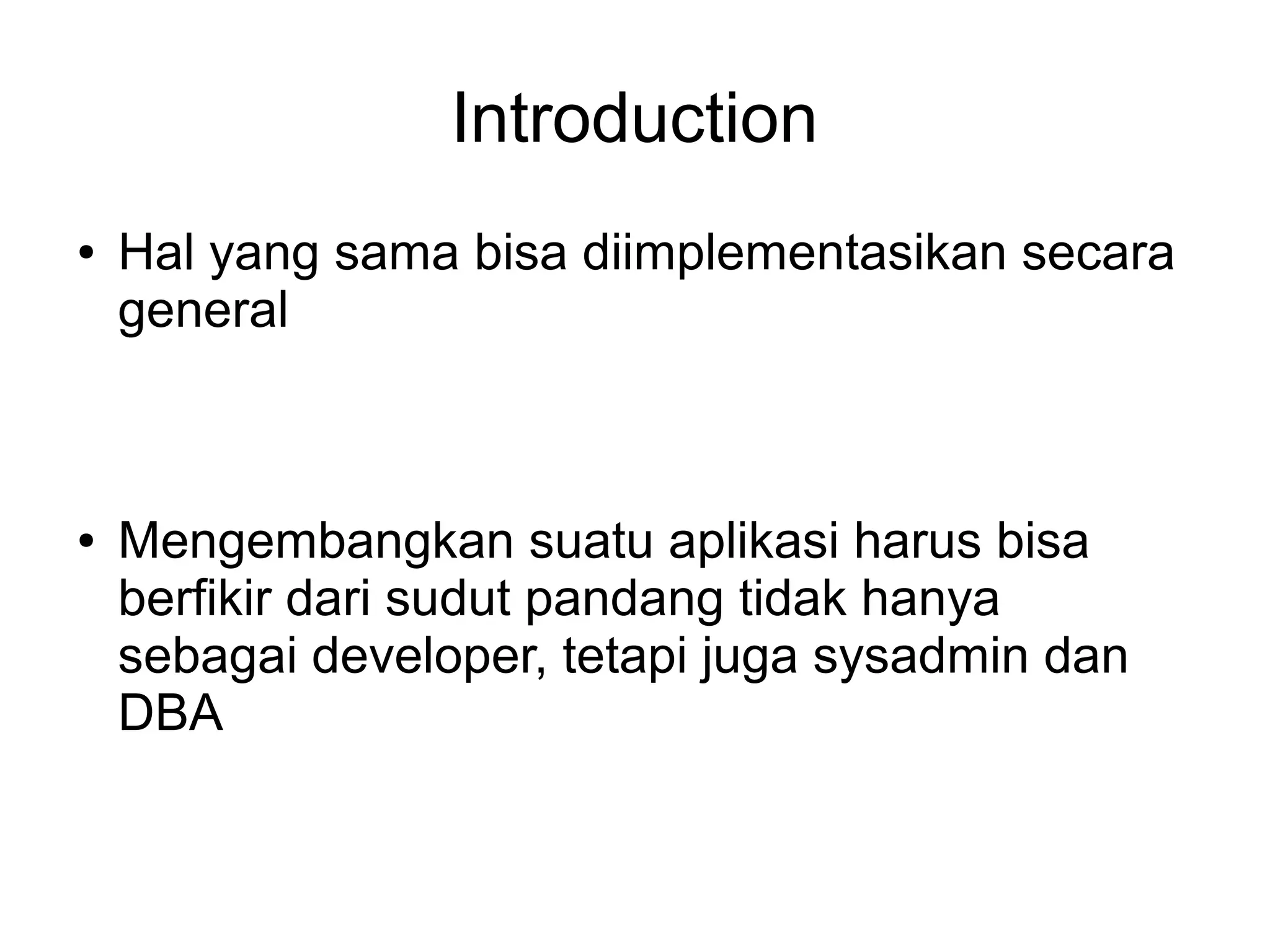 Introduction

• Hal yang sama bisa diimplementasikan secara general

• Mengembangkan suatu aplikasi harus bisa berfikir dari sudut pandang tidak hanya sebagai developer, tetapi juga sysadmin dan DBA